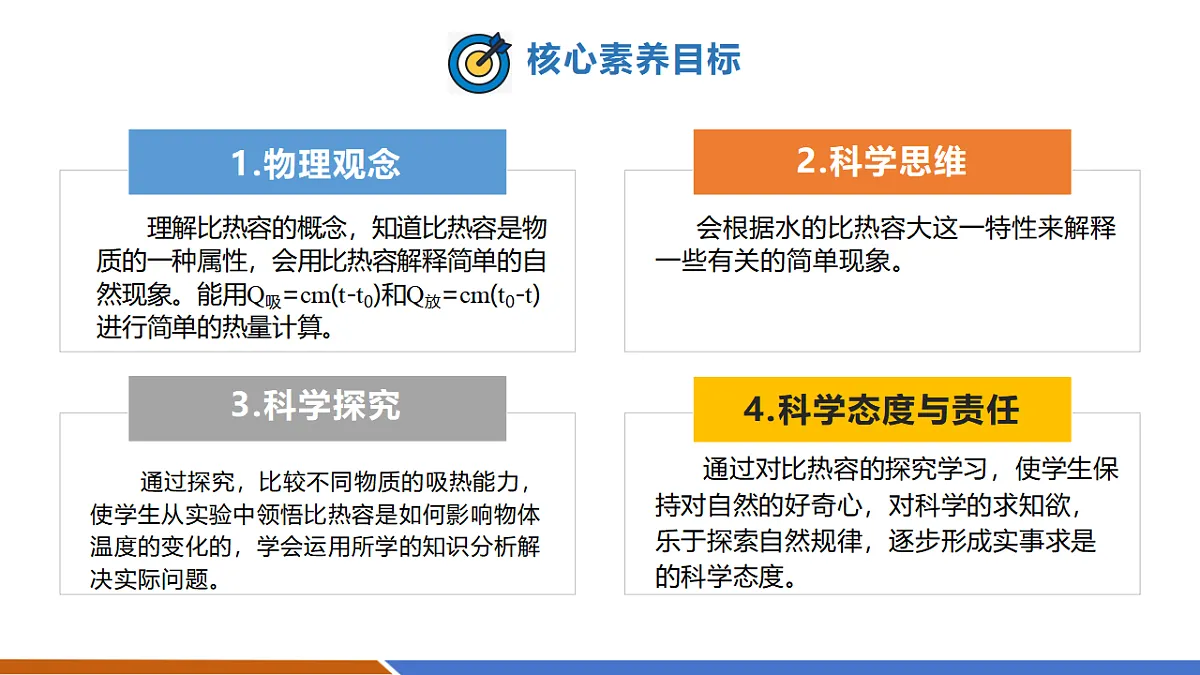 核心素养目标

1.物理观念

理解比热容的概念，知道比热容是物质的一种属性，会用比热容解释简单的自然现象。能用$Q_{吸}=cm(t-t_0)$和$Q_{放}=cm(t_0-t)$进行简单的热量计算。

2.科学思维

会根据水的比热容大这一特性来解释一些有关的简单现象。

3.科学探究

通过探究，比较不同物质的吸热能力，使学生从实验中领悟比热容是如何影响物体温度的变化的，学会运用所学的知识分析解决实际问题。

4.科学态度与责任

通过对比热容的探究学习，使学生保持对自然的好奇心，对科学的求知欲，乐于探索自然规律，逐步形成实事求是的科学态度。